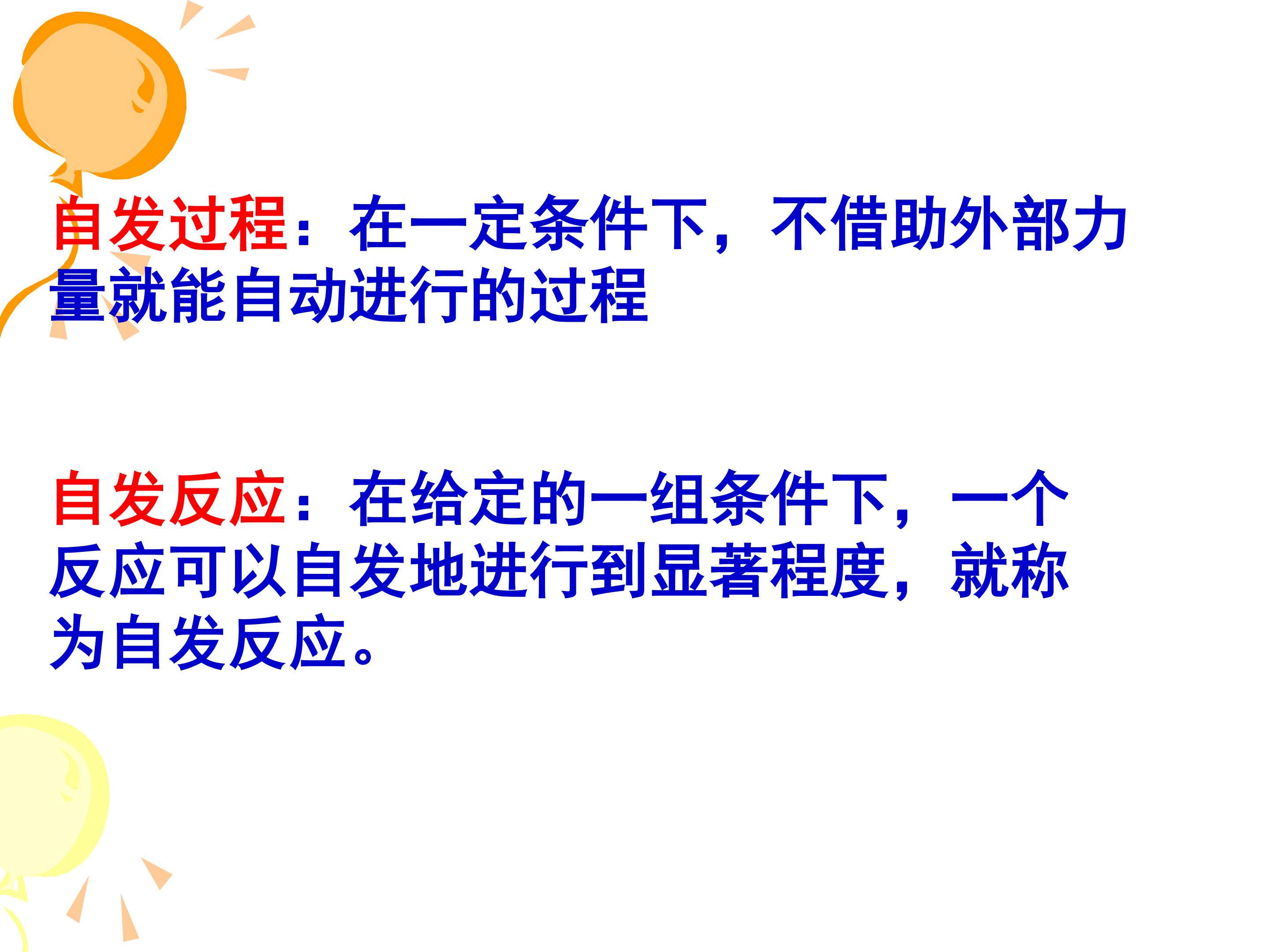 自发过程：在一定条件下，不借助外部力量就能自动进行的过程

自发反应：在给定的一组条件下，一个反应可以自发地进行到显著程度，就称为自发反应。